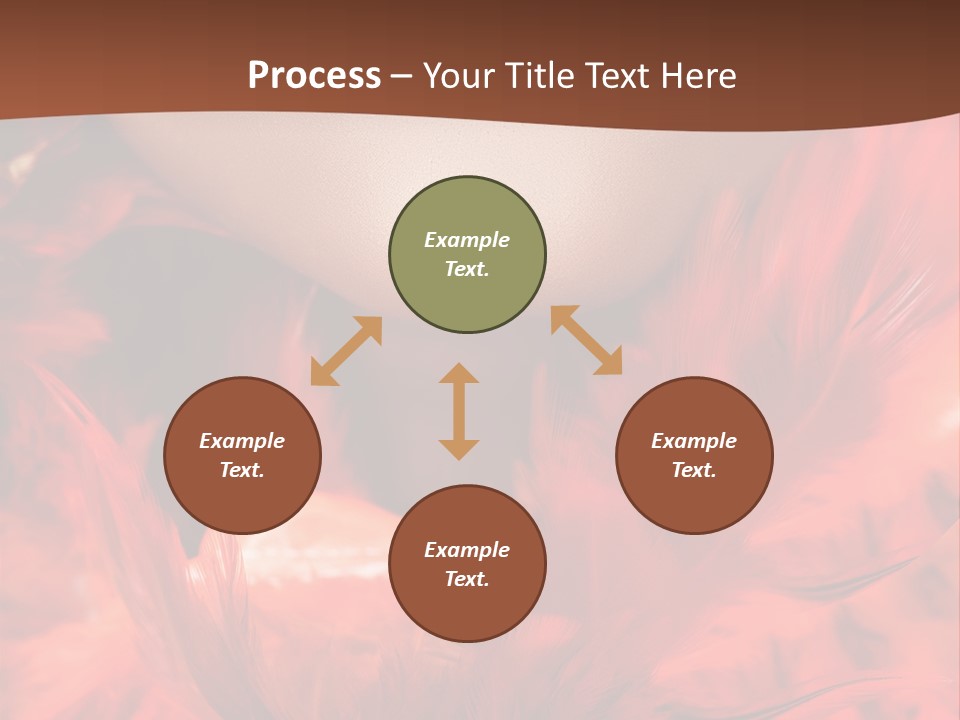 Process – Your Title Text Here

Example Text.

Example Text.

Example Text.

Example Text.